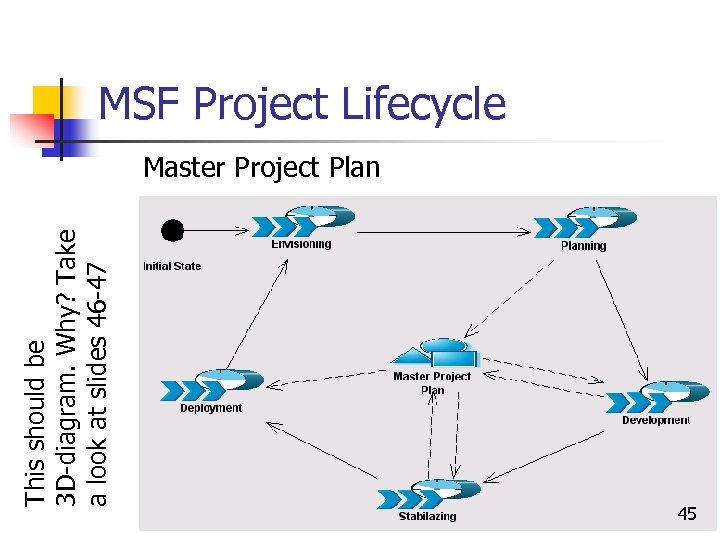 MSF Project Lifecycle

Master Project Plan

This should be 3D-diagram. Why? Take a look at slides 46-47

Initial State

Envisioning

Planning

Master Project Plan

Deployment

Development

Stabilazing

45